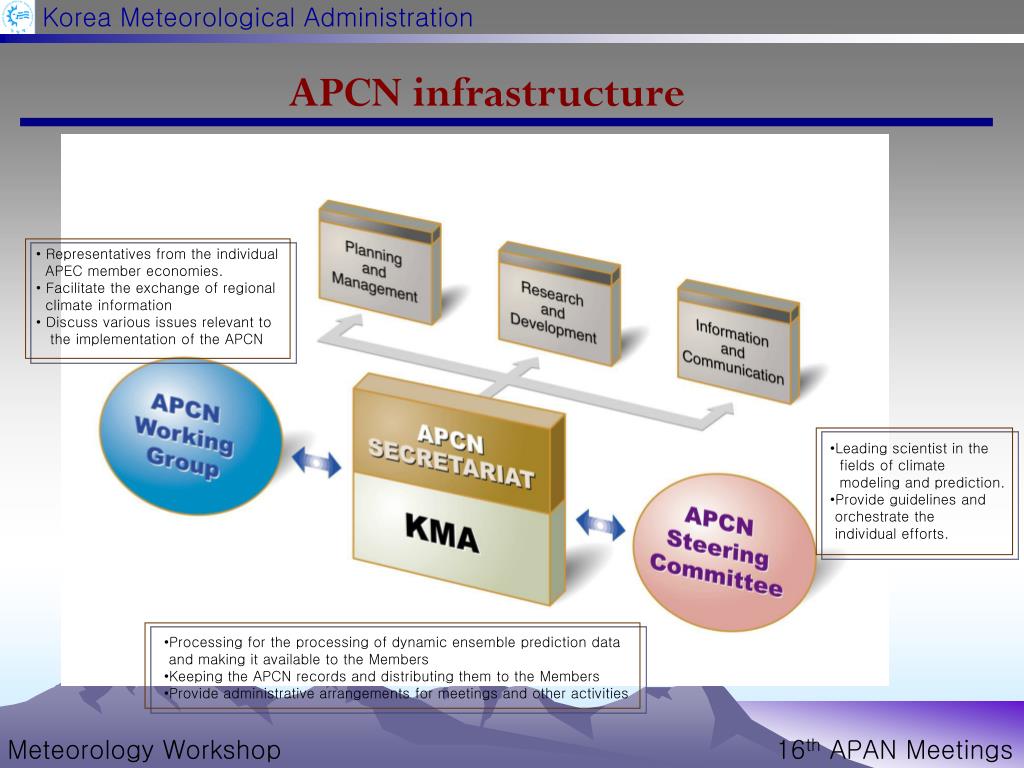 Korea Meteorological Administration

APCN infrastructure

• Representatives from the individual APEC member economies.
• Facilitate the exchange of regional climate information
• Discuss various issues relevant to the implementation of the APCN

Planning and Management

Research and Development

Information and Communication

APCN Working Group

APCN SECRETARIAT

KMA

APCN Steering Committee

•Leading scientist in the fields of climate modeling and prediction.
•Provide guidelines and orchestrate the individual efforts.

•Processing for the processing of dynamic ensemble prediction data and making it available to the Members
•Keeping the APCN records and distributing them to the Members
•Provide administrative arrangements for meetings and other activities

Meteorology Workshop

16$^{th}$ APAN Meetings